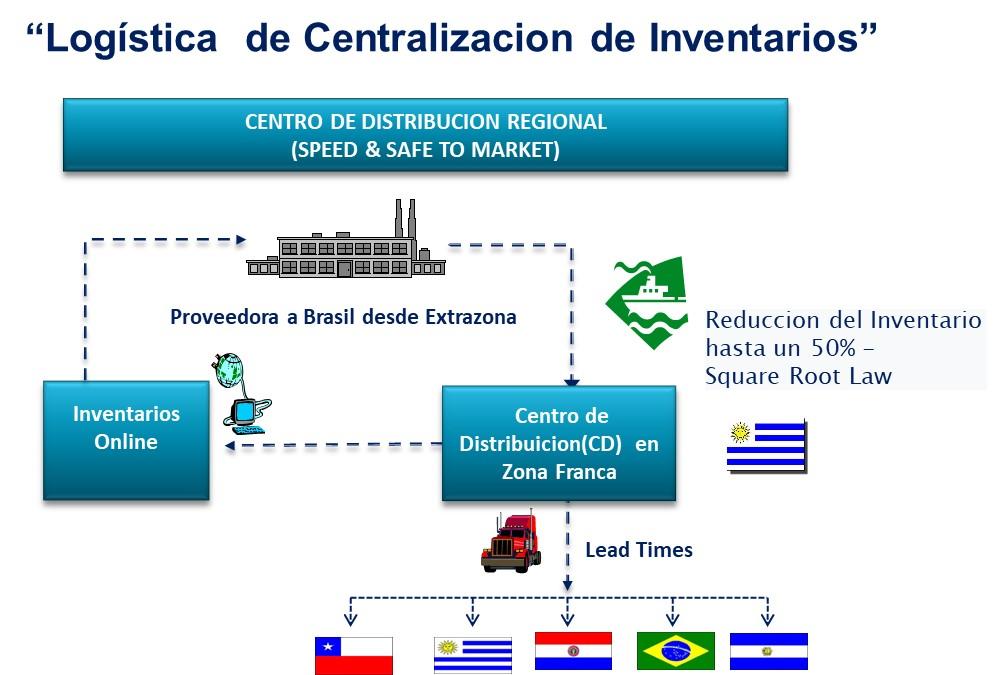 “Logística de Centralizacion de Inventarios”

CENTRO DE DISTRIBUCION REGIONAL
(SPEED & SAFE TO MARKET)

Proveedora a Brasil desde Extrazona

Reduccion del Inventario hasta un 50% – Square Root Law

Inventarios Online

Centro de Distribuicion(CD) en Zona Franca

Lead Times